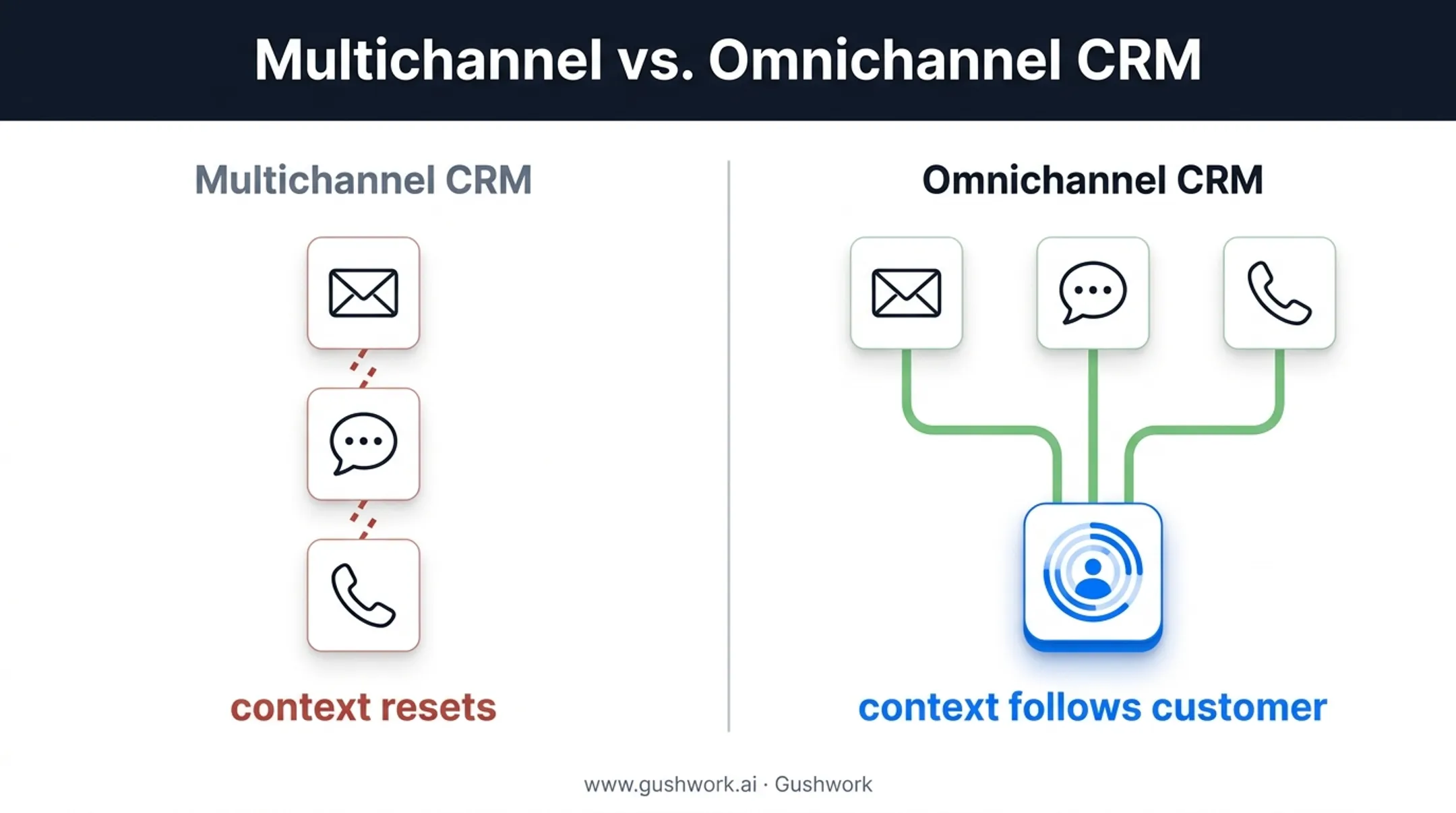 Multichannel vs. Omnichannel CRM

Multichannel CRM

context resets

Omnichannel CRM

context follows customer

www.gushwork.ai · Gushwork